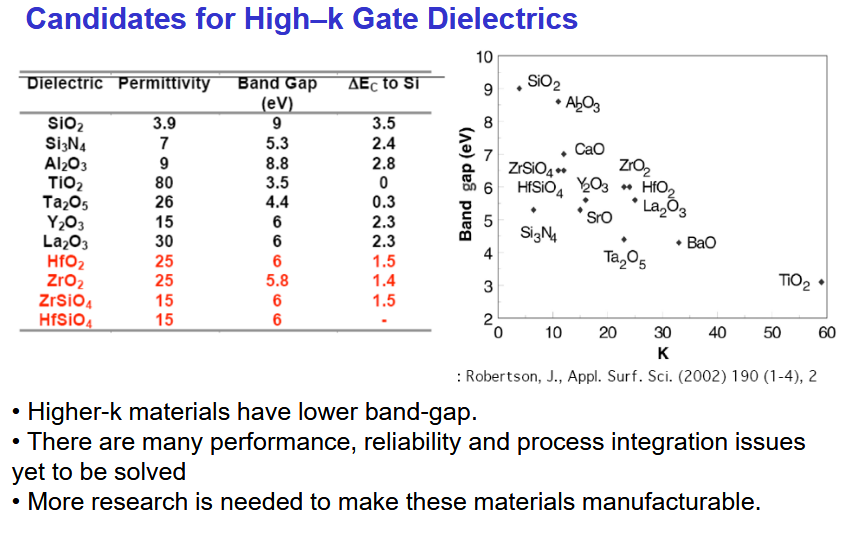 Candidates for High–k Gate Dielectrics

| Dielectric | Permittivity | Band Gap (eV) | $\Delta E_C$ to Si |
|---|---|---|---|
| $SiO_2$ | 3.9 | 9 | 3.5 |
| $Si_3N_4$ | 7 | 5.3 | 2.4 |
| $Al_2O_3$ | 9 | 8.8 | 2.8 |
| $TiO_2$ | 80 | 3.5 | 0 |
| $Ta_2O_5$ | 26 | 4.4 | 0.3 |
| $Y_2O_3$ | 15 | 6 | 2.3 |
| $La_2O_3$ | 30 | 6 | 2.3 |
| $HfO_2$ | 25 | 6 | 1.5 |
| $ZrO_2$ | 25 | 5.8 | 1.4 |
| $ZrSiO_4$ | 15 | 6 | 1.5 |
| $HfSiO_4$ | 15 | 6 | - |

10
9
8
7
6
5
4
3
2
Band gap (eV)
$SiO_2$
$Al_2O_3$
CaO
$ZrSiO_4$
$HfSiO_4$
$Y_2O_3$
$ZrO_2$
$HfO_2$
$La_2O_3$
SrO
$Si_3N_4$
$Ta_2O_5$
BaO
$TiO_2$
0 10 20 30 40 50 60
K

: Robertson, J., Appl. Surf. Sci. (2002) 190 (1-4), 2

• Higher-k materials have lower band-gap.
• There are many performance, reliability and process integration issues yet to be solved
• More research is needed to make these materials manufacturable.